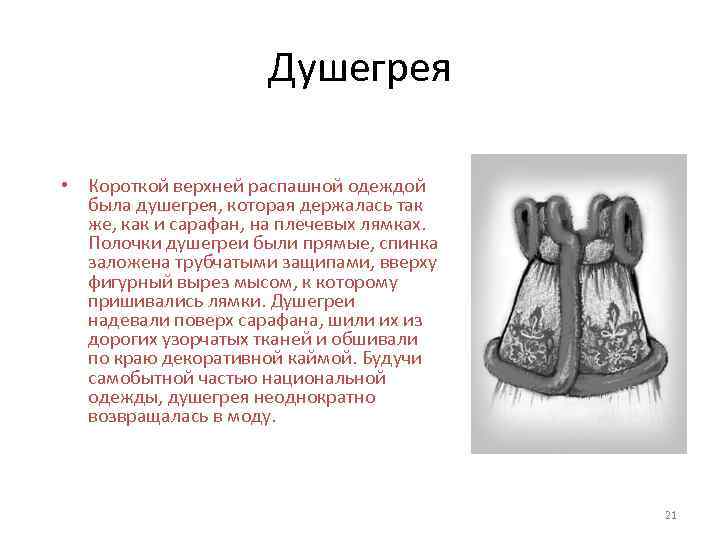 Душегрея

• Короткой верхней распашной одеждой была душегрея, которая держалась так же, как и сарафан, на плечевых лямках. Полочки душегреи были прямые, спинка заложена трубчатыми защипами, вверху фигурный вырез мысом, к которому пришивались лямки. Душегреи надевали поверх сарафана, шили их из дорогих узорчатых тканей и обшивали по краю декоративной каймой. Будучи самобытной частью национальной одежды, душегрея неоднократно возвращалась в моду.

21